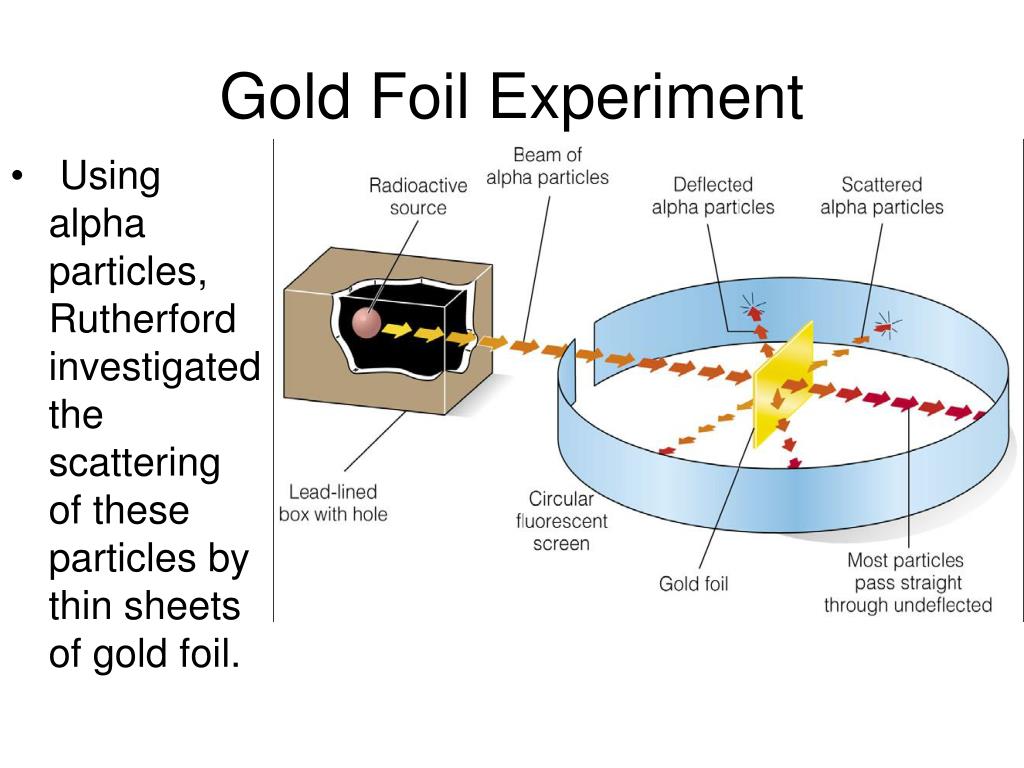 Gold Foil Experiment

• Using alpha particles, Rutherford investigated the scattering of these particles by thin sheets of gold foil.

Radioactive source

Beam of alpha particles

Deflected alpha particles

Scattered alpha particles

Lead-lined box with hole

Circular fluorescent screen

Gold foil

Most particles pass straight through undeflected